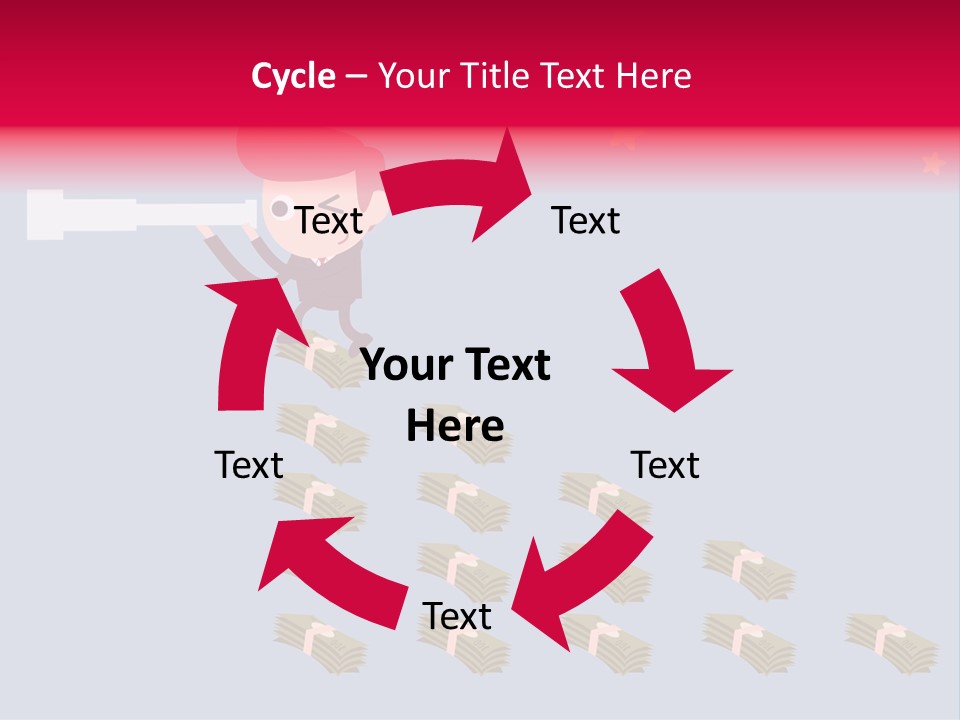 Cycle – Your Title Text Here

Text

Text

Your Text Here

Text

Text

Text